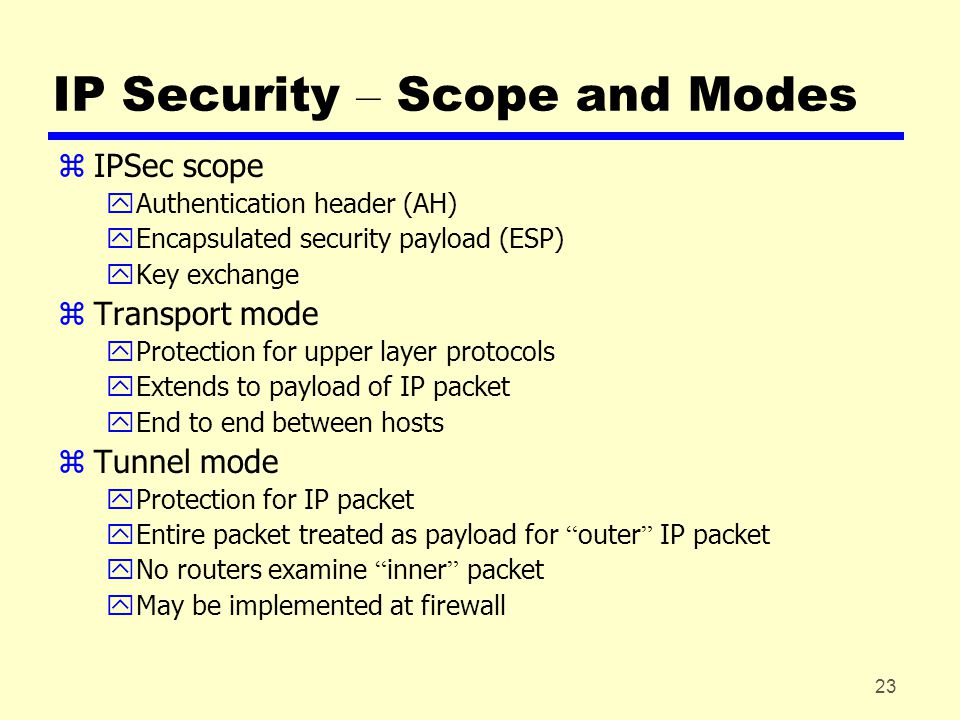 IP Security – Scope and Modes

IPSec scope
Authentication header (AH)
Encapsulated security payload (ESP)
Key exchange

Transport mode
Protection for upper layer protocols
Extends to payload of IP packet
End to end between hosts

Tunnel mode
Protection for IP packet
Entire packet treated as payload for “outer” IP packet
No routers examine “inner” packet
May be implemented at firewall

23